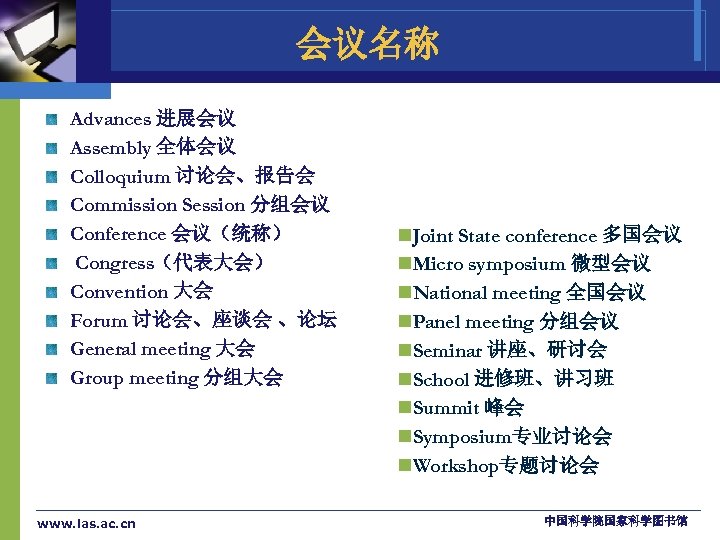 会议名称

Advances 进展会议
Assembly 全体会议
Colloquium 讨论会、报告会
Commission Session 分组会议
Conference 会议（统称）
Congress（代表大会）
Convention 大会
Forum 讨论会、座谈会 、论坛
General meeting 大会
Group meeting 分组大会

Joint State conference 多国会议
Micro symposium 微型会议
National meeting 全国会议
Panel meeting 分组会议
Seminar 讲座、研讨会
School 进修班、讲习班
Summit 峰会
Symposium专业讨论会
Workshop专题讨论会

www.las.ac.cn
中国科学院国家科学图书馆